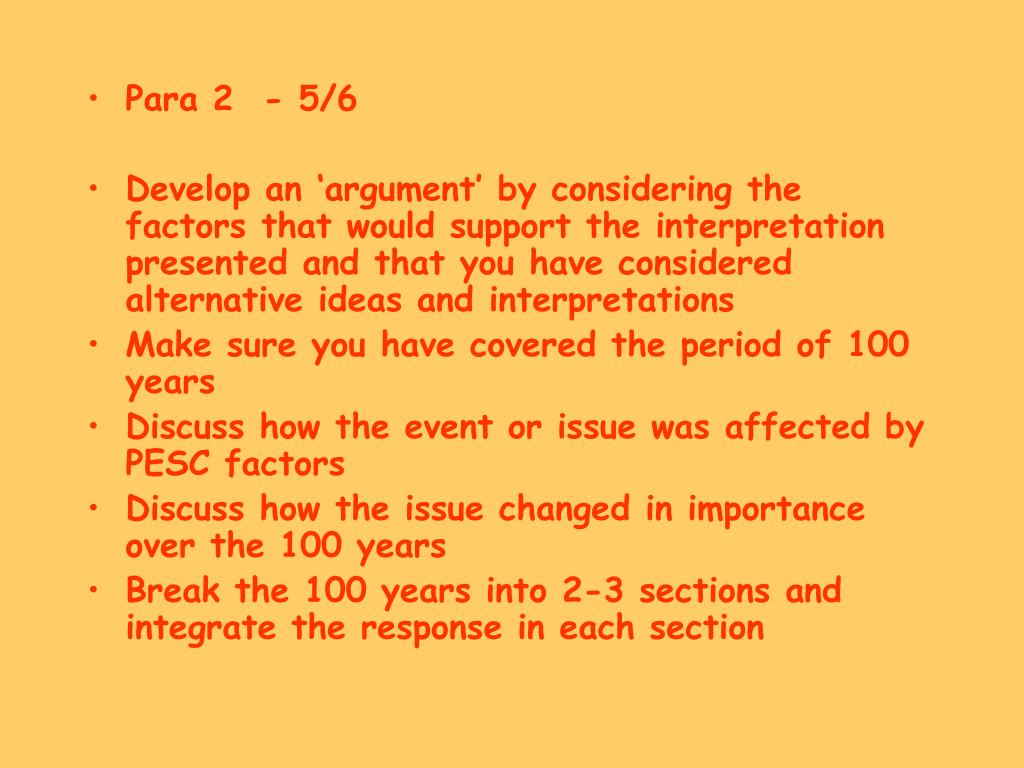 • Para 2 - 5/6

• Develop an ‘argument’ by considering the factors that would support the interpretation presented and that you have considered alternative ideas and interpretations
• Make sure you have covered the period of 100 years
• Discuss how the event or issue was affected by PESC factors
• Discuss how the issue changed in importance over the 100 years
• Break the 100 years into 2-3 sections and integrate the response in each section